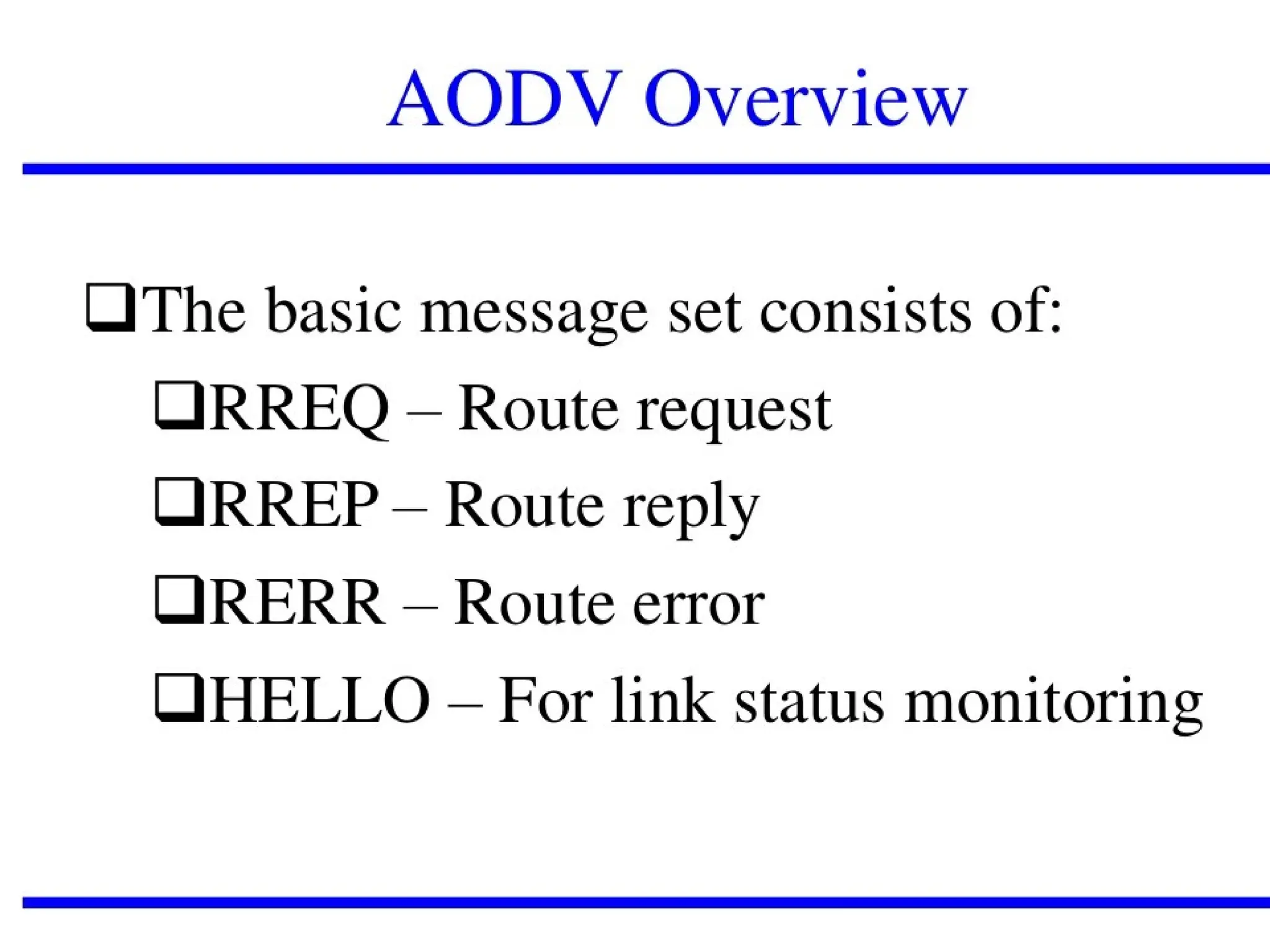 AODV Overview

❑The basic message set consists of:

❑RREQ – Route request

❑RREP – Route reply

❑RERR – Route error

❑HELLO – For link status monitoring